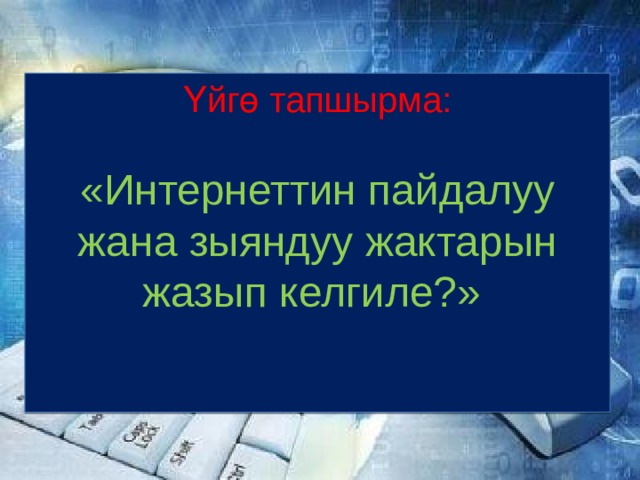 Үйгө тапшырма:

«Интернеттин пайдалуу жана зыяндуу жактарын жазып келгиле?»

Tab
Caps Lock
Shift
Ctrl